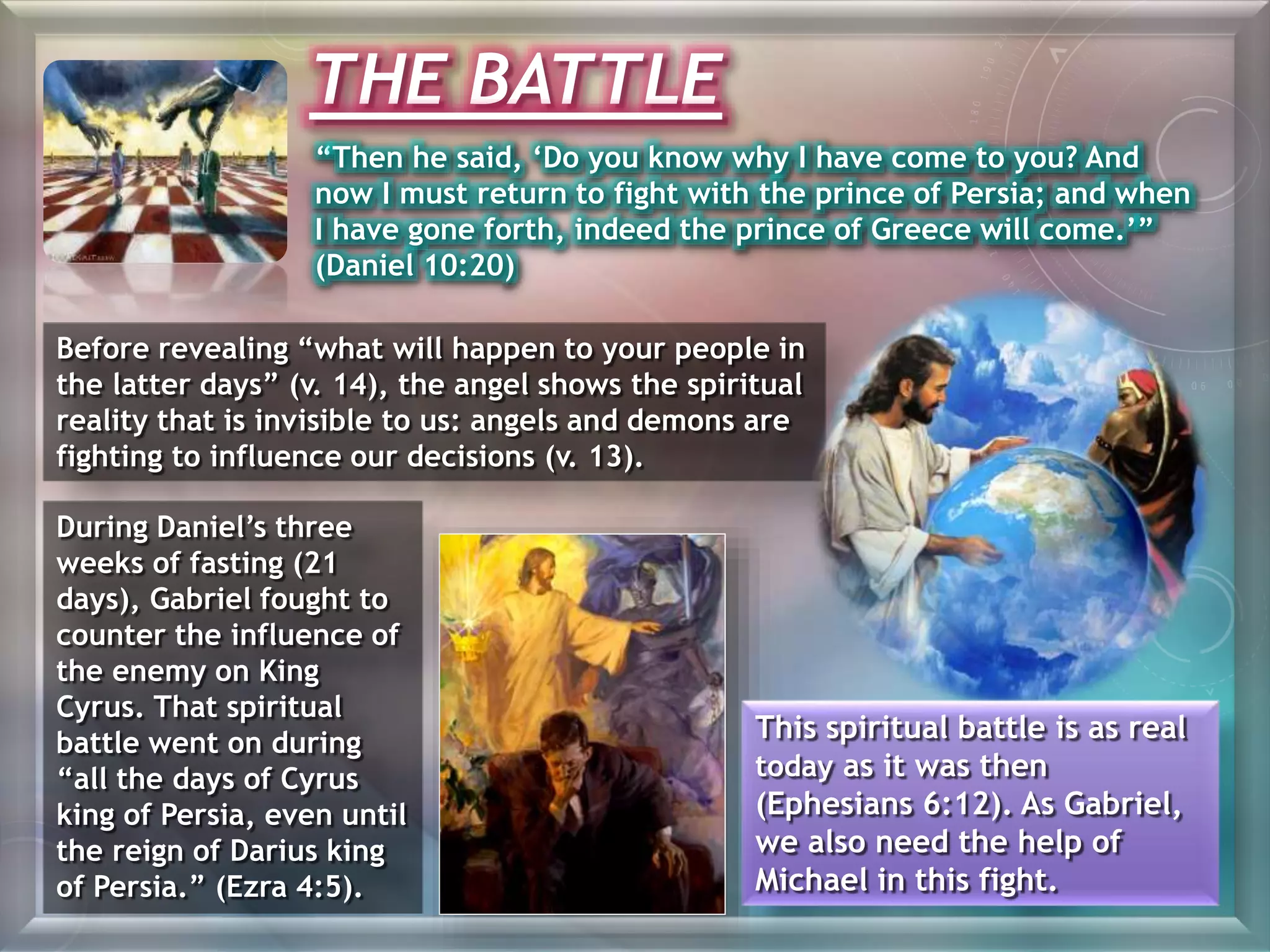 THE BATTLE

“Then he said, ‘Do you know why I have come to you? And now I must return to fight with the prince of Persia; and when I have gone forth, indeed the prince of Greece will come.’” (Daniel 10:20)

Before revealing “what will happen to your people in the latter days” (v. 14), the angel shows the spiritual reality that is invisible to us: angels and demons are fighting to influence our decisions (v. 13).

During Daniel’s three weeks of fasting (21 days), Gabriel fought to counter the influence of the enemy on King Cyrus. That spiritual battle went on during “all the days of Cyrus king of Persia, even until the reign of Darius king of Persia.” (Ezra 4:5).

This spiritual battle is as real today as it was then (Ephesians 6:12). As Gabriel, we also need the help of Michael in this fight.